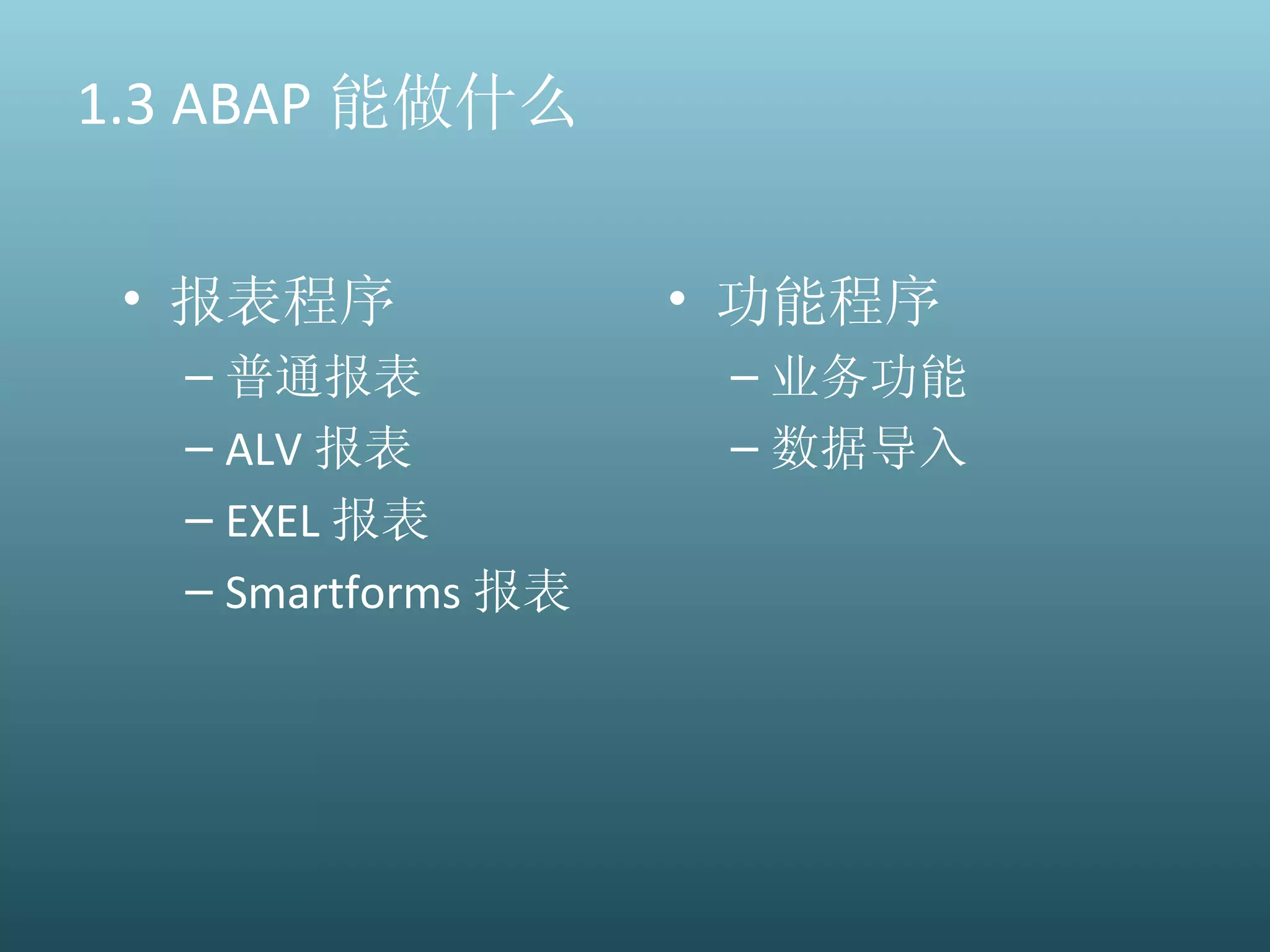 1.3 ABAP 能做什么

• 报表程序
 – 普通报表
 – ALV 报表
 – EXEL 报表
 – Smartforms 报表

• 功能程序
 – 业务功能
 – 数据导入